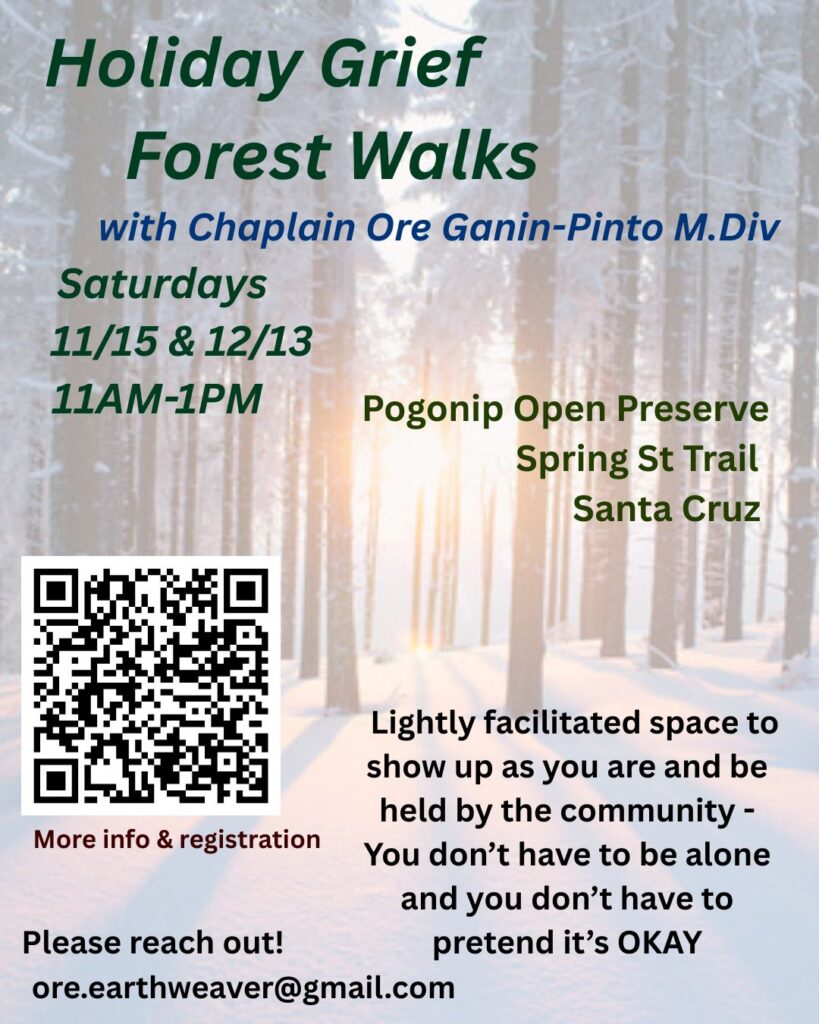 Holiday Grief
Forest Walks

with Chaplain Ore Ganin-Pinto M.Div

Saturdays
11/15 & 12/13
11AM-1PM

Pogonip Open Preserve
Spring St Trail
Santa Cruz

More info & registration

Lightly facilitated space to show up as you are and be held by the community - You don't have to be alone and you don't have to pretend it's OKAY

Please reach out!
ore.earthweaver@gmail.com